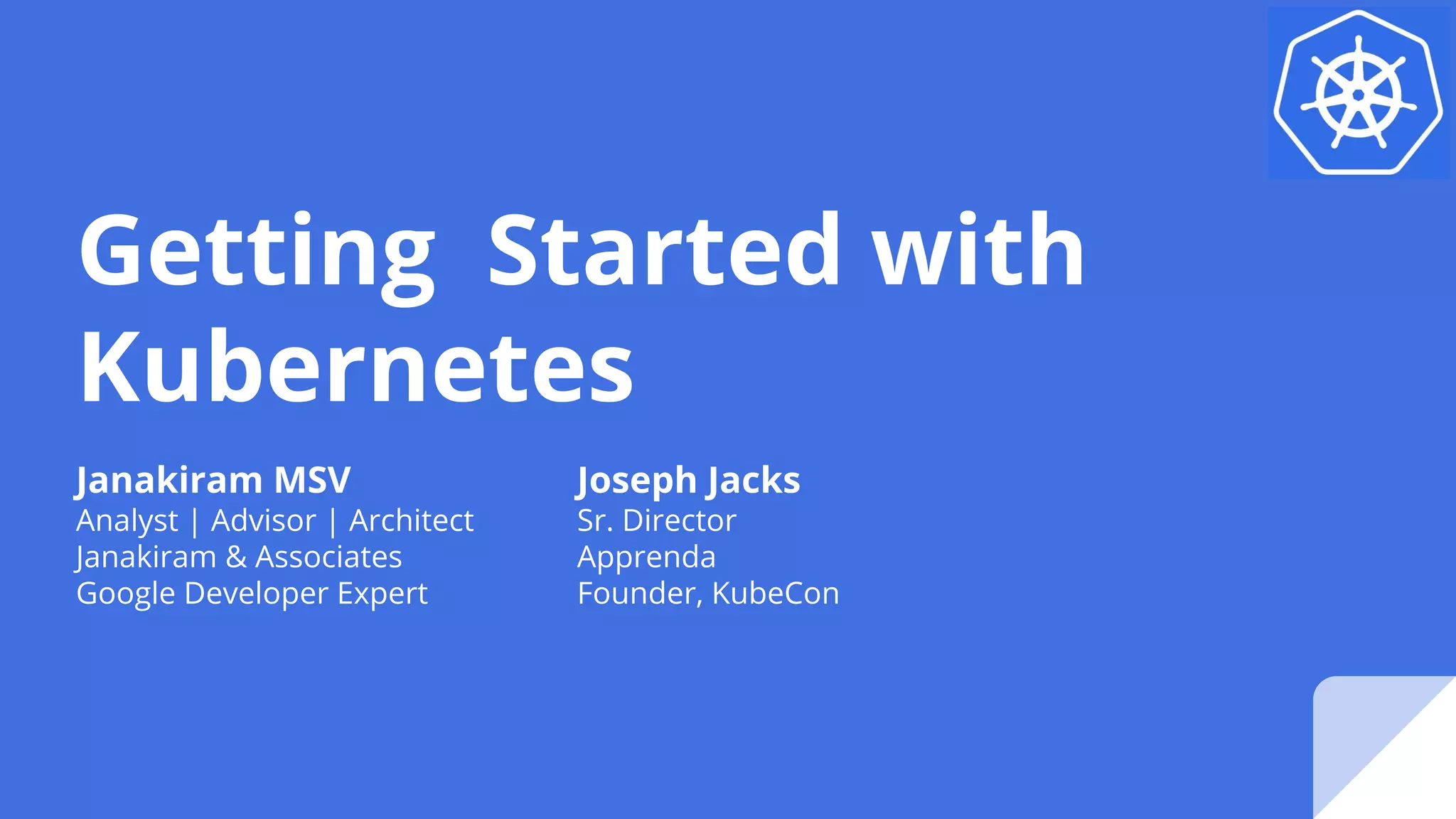 Getting Started with Kubernetes

Janakiram MSV
Analyst | Advisor | Architect
Janakiram & Associates
Google Developer Expert

Joseph Jacks
Sr. Director
Apprenda
Founder, KubeCon